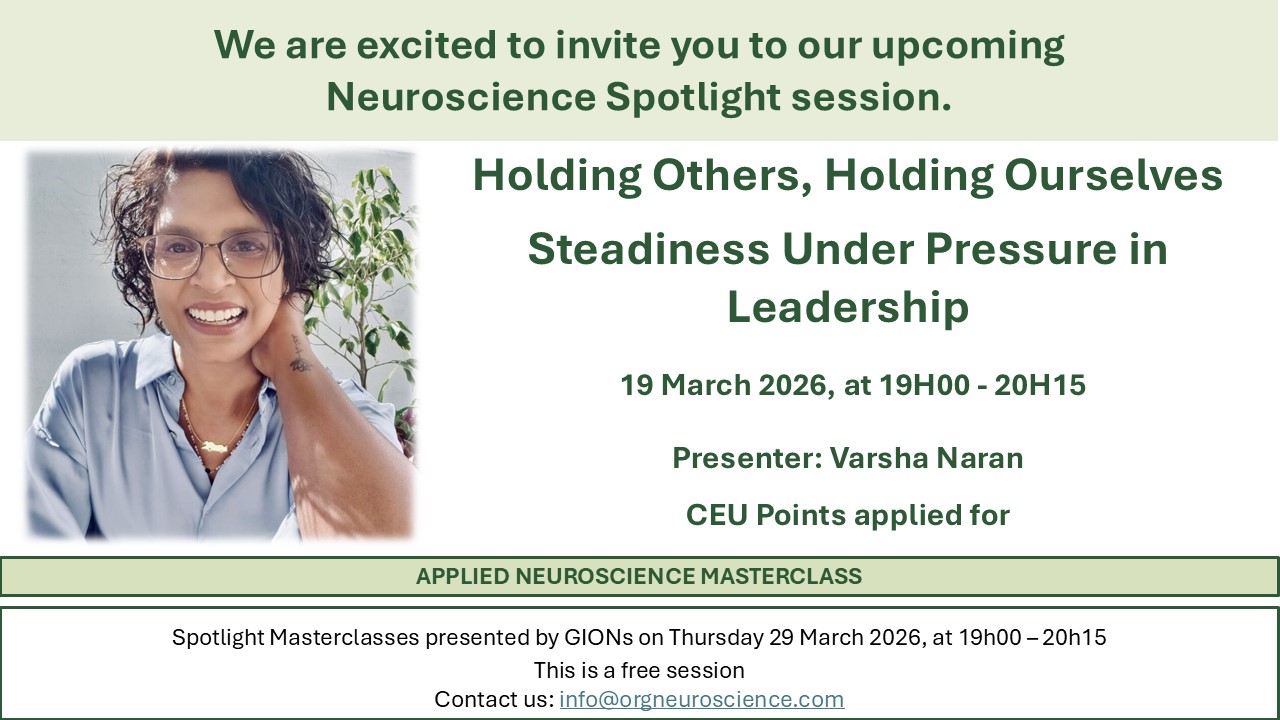 We are excited to invite you to our upcoming Neuroscience Spotlight session.

Holding Others, Holding Ourselves

Steadiness Under Pressure in Leadership

19 March 2026, at 19H00 - 20H15

Presenter: Varsha Naran

CEU Points applied for

APPLIED NEUROSCIENCE MASTERCLASS

Spotlight Masterclasses presented by GIONs on Thursday 29 March 2026, at 19h00 – 20h15
This is a free session
Contact us: info@orgneuroscience.com